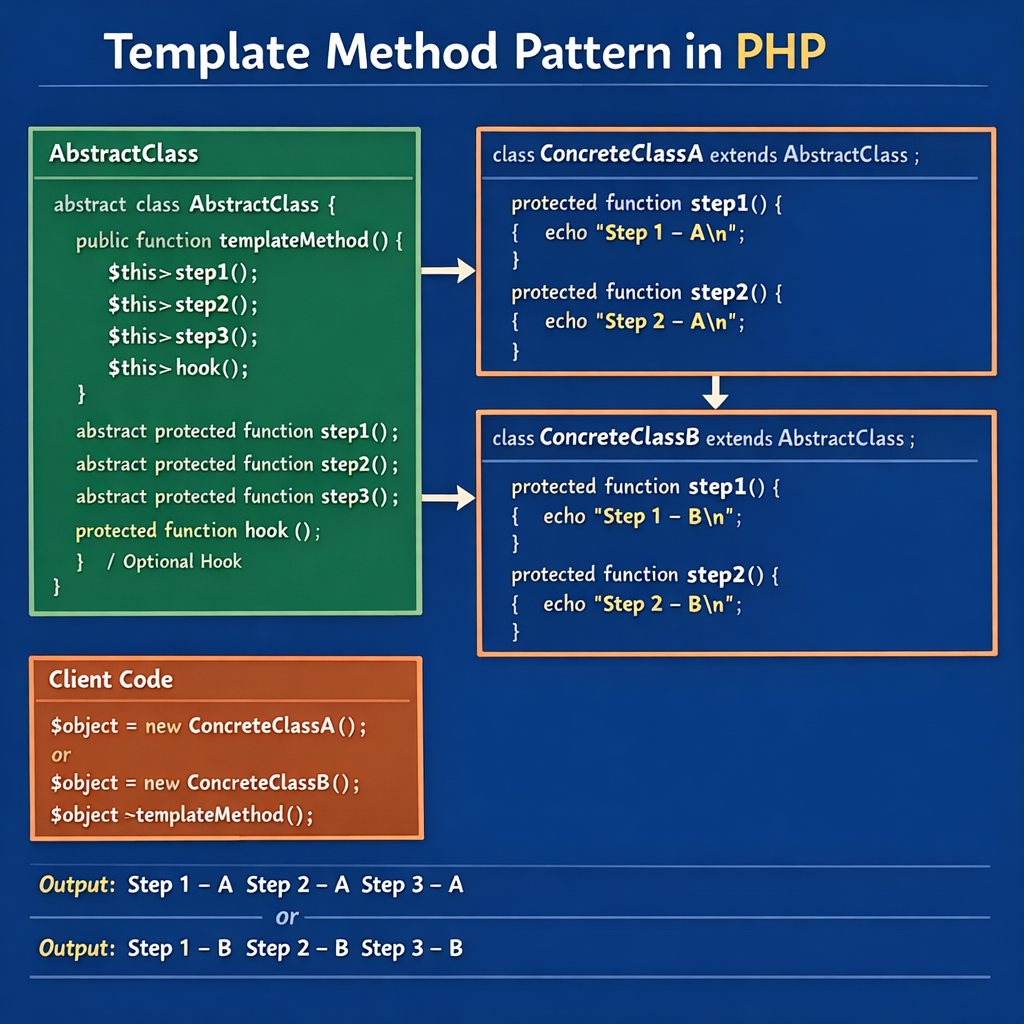 Template Method Pattern in PHP

AbstractClass

abstract class AbstractClass {
public function templateMethod() {
$this>step1();
$this>step2();
$this>step3();
$this>hook();
}
abstract protected function step1();
abstract protected function step2();
abstract protected function step3();
protected function hook ();
} / Optional Hook
}

class ConcreteClassA extends AbstractClass ;

protected function step1() {
{ echo "Step 1 – A\n";
}
protected function step2() {
{ echo "Step 2 – A\n";
}

class ConcreteClassB extends AbstractClass ;

protected function step1() {
{ echo "Step 1 – B\n";
}
protected function step2() {
{ echo "Step 2 – B\n";
}

Client Code

$object = new ConcreteClassA();
or
$object = new ConcreteClassB();
$object ~templateMethod();

Output: Step 1 – A Step 2 – A Step 3 – A

or

Output: Step 1 – B Step 2 – B Step 3 – B